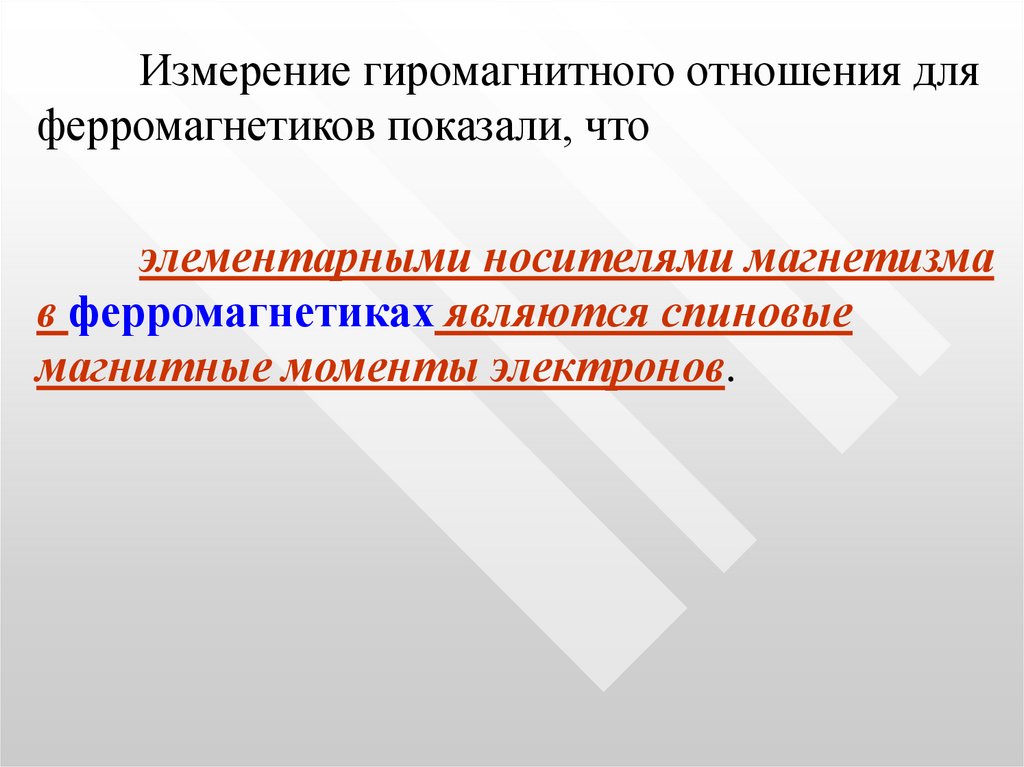 Измерение гиромагнитного отношения для ферромагнетиков показали, что

элементарными носителями магнетизма в ферромагнетиках являются спиновые магнитные моменты электронов.